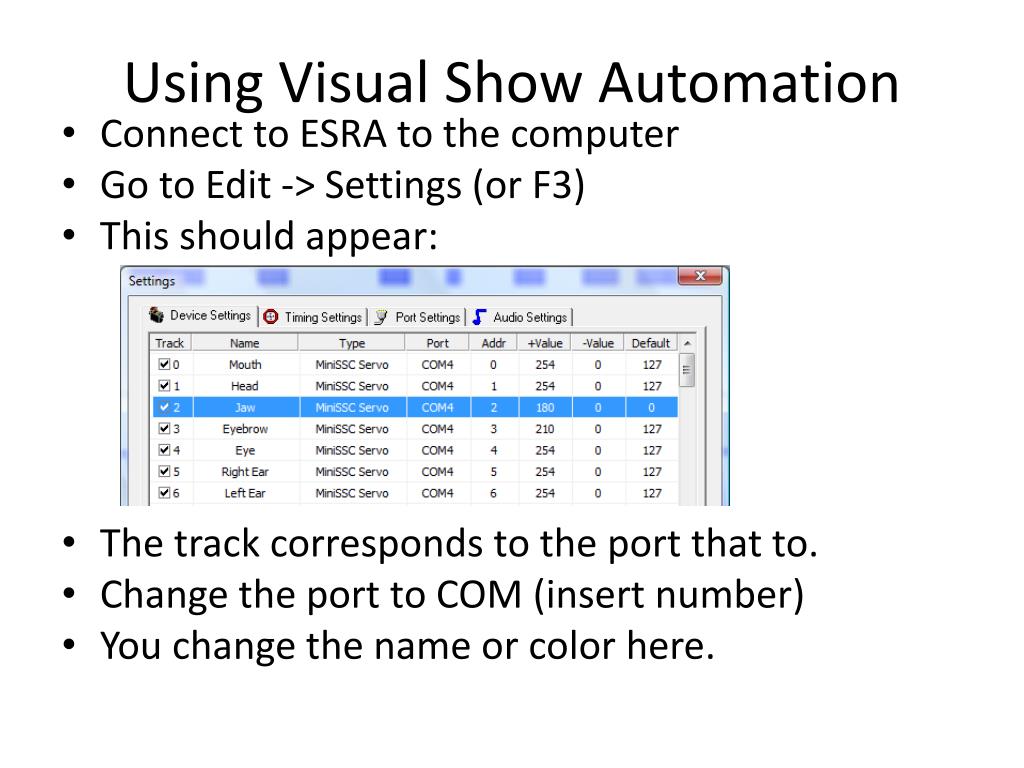 Using Visual Show Automation

• Connect to ESRA to the computer
• Go to Edit -> Settings (or F3)
• This should appear:

Settings

Device Settings | Timing Settings | Port Settings | Audio Settings

| Track | Name | Type | Port | Addr | +Value | -Value | Default |
|---|---|---|---|---|---|---|---|
| 0 | Mouth | MiniSSC Servo | COM4 | 0 | 254 | 0 | 127 |
| 1 | Head | MiniSSC Servo | COM4 | 1 | 254 | 0 | 127 |
| 2 | Jaw | MiniSSC Servo | COM4 | 2 | 180 | 0 | 0 |
| 3 | Eyebrow | MiniSSC Servo | COM4 | 3 | 210 | 0 | 127 |
| 4 | Eye | MiniSSC Servo | COM4 | 4 | 254 | 0 | 127 |
| 5 | Right Ear | MiniSSC Servo | COM4 | 5 | 254 | 0 | 127 |
| 6 | Left Ear | MiniSSC Servo | COM4 | 6 | 254 | 0 | 127 |

• The track corresponds to the port that to.
• Change the port to COM (insert number)
• You change the name or color here.